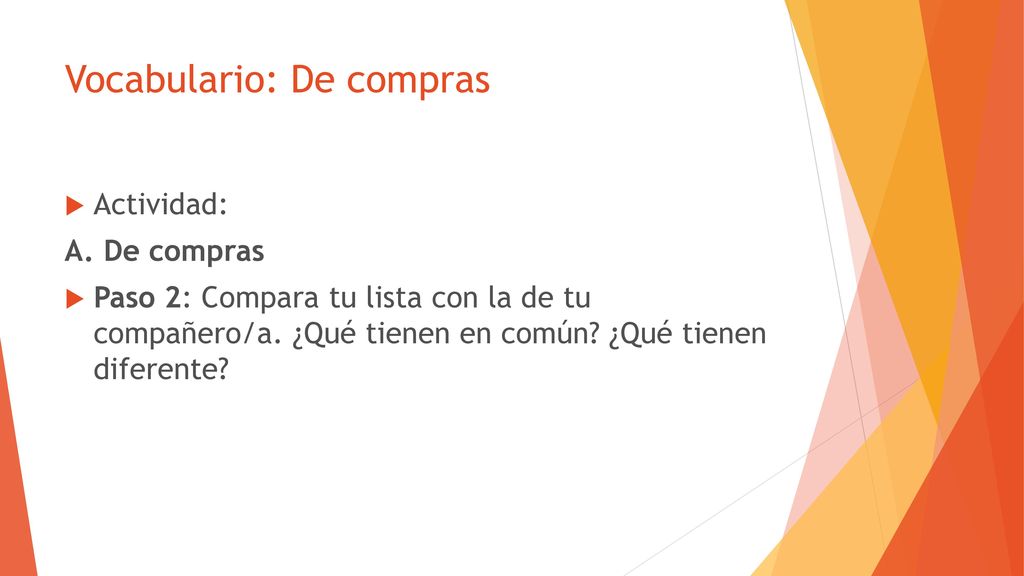 Vocabulario: De compras

Actividad:

A. De compras

Paso 2: Compara tu lista con la de tu compañero/a. ¿Qué tienen en común? ¿Qué tienen diferente?